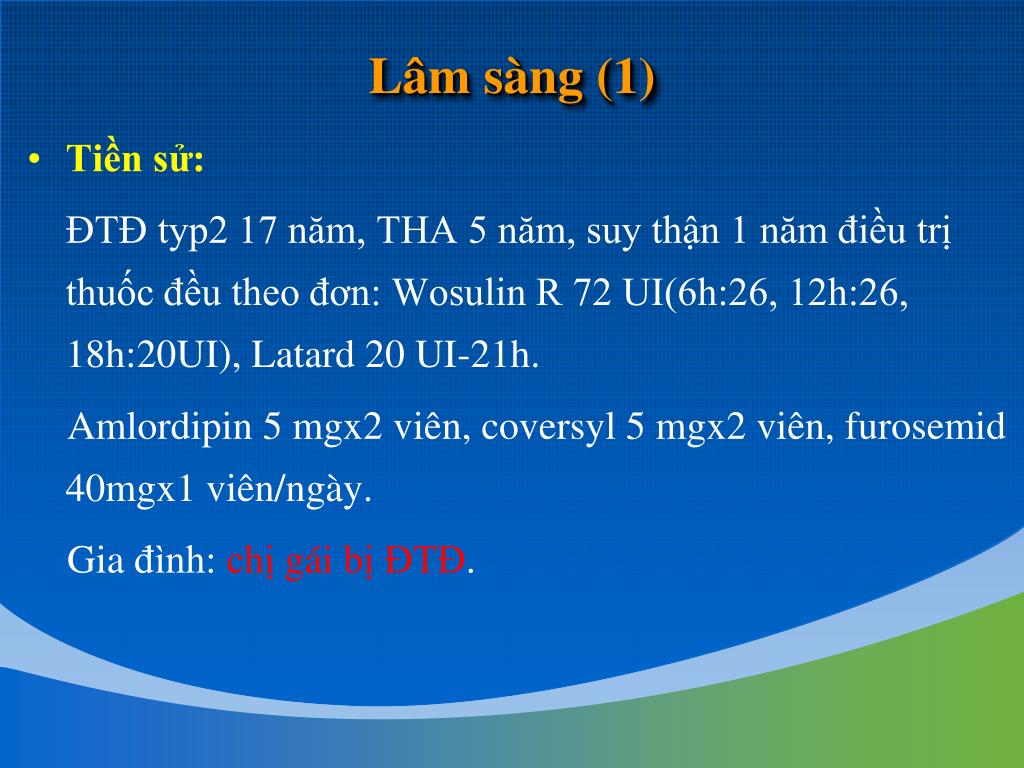 Lâm sàng (1)

• Tiền sử:

ĐTĐ typ2 17 năm, THA 5 năm, suy thận 1 năm điều trị thuốc đều theo đơn: Wosulin R 72 UI(6h:26, 12h:26, 18h:20UI), Latard 20 UI-21h.

Amlordipin 5 mgx2 viên, coversyl 5 mgx2 viên, furosemid 40mgx1 viên/ngày.

Gia đình: chị gái bị ĐTĐ.